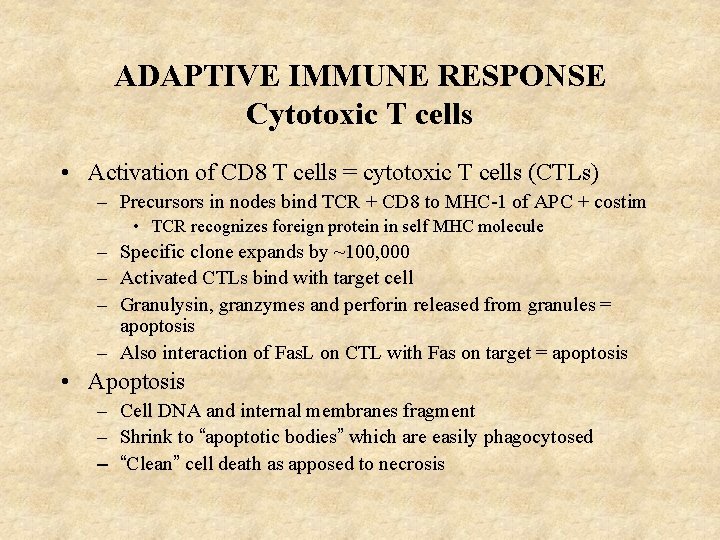 ADAPTIVE IMMUNE RESPONSE
Cytotoxic T cells

• Activation of CD8 T cells = cytotoxic T cells (CTLs)
 – Precursors in nodes bind TCR + CD8 to MHC-1 of APC + costim
  • TCR recognizes foreign protein in self MHC molecule
 – Specific clone expands by ~100,000
 – Activated CTLs bind with target cell
 – Granulysin, granzymes and perforin released from granules = apoptosis
 – Also interaction of FasL on CTL with Fas on target = apoptosis
• Apoptosis
 – Cell DNA and internal membranes fragment
 – Shrink to “apoptotic bodies” which are easily phagocytosed
 – “Clean” cell death as apposed to necrosis